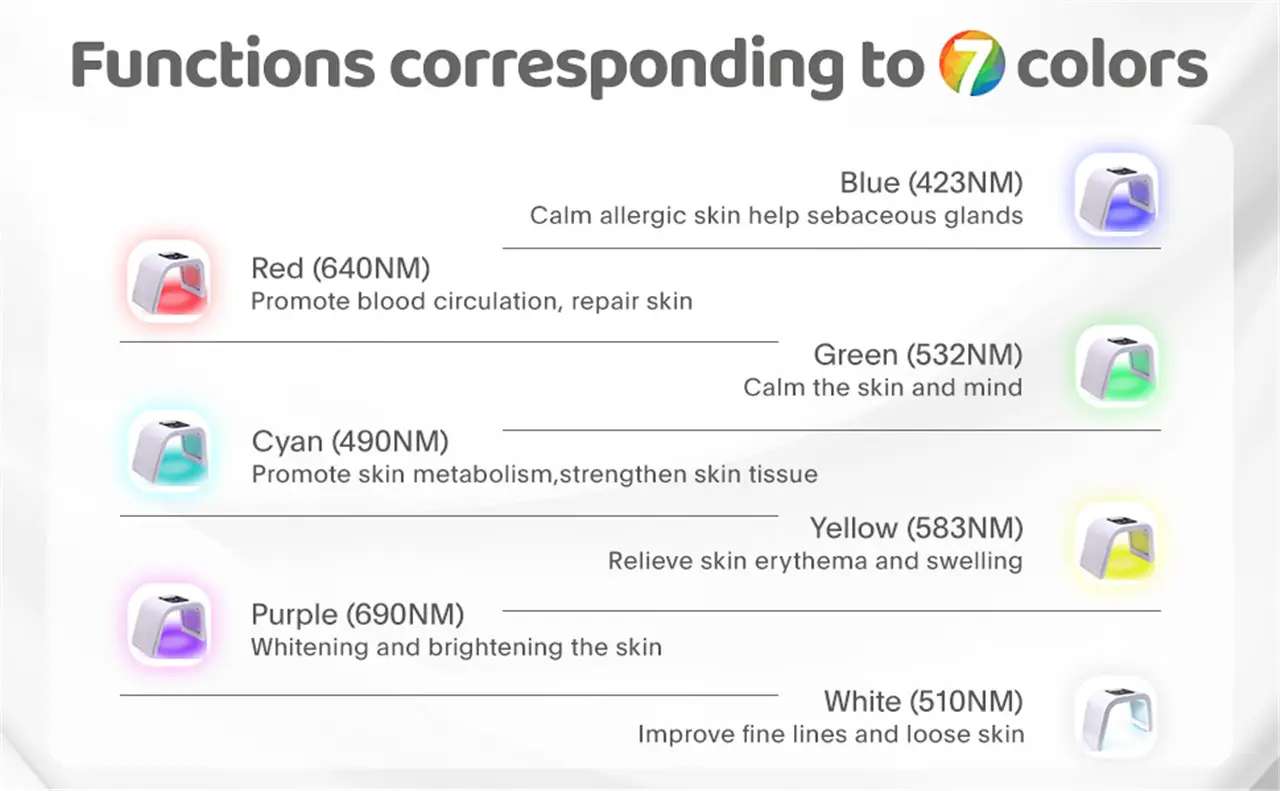 Functions corresponding to 7 colors

Blue (423NM)
Calm allergic skin help sebaceous glands

Red (640NM)
Promote blood circulation, repair skin

Green (532NM)
Calm the skin and mind

Cyan (490NM)
Promote skin metabolism,strengthen skin tissue

Yellow (583NM)
Relieve skin erythema and swelling

Purple (690NM)
Whitening and brightening the skin

White (510NM)
Improve fine lines and loose skin